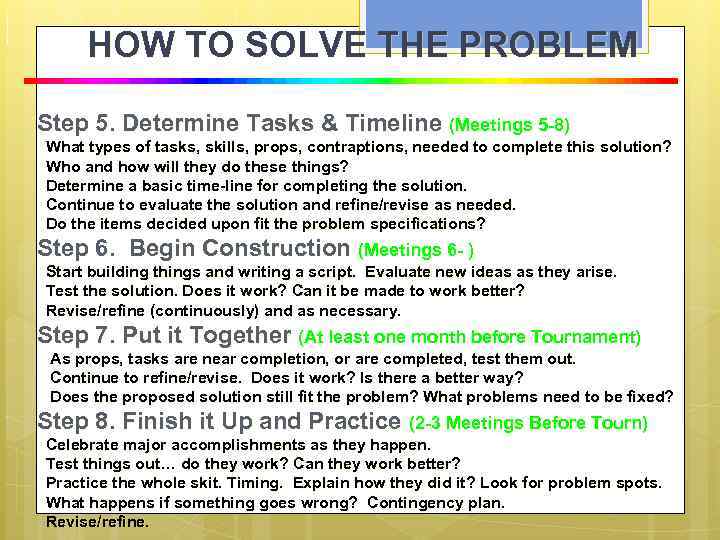 HOW TO SOLVE THE PROBLEM

Step 5. Determine Tasks & Timeline (Meetings 5-8)
What types of tasks, skills, props, contraptions, needed to complete this solution?
Who and how will they do these things?
Determine a basic time-line for completing the solution.
Continue to evaluate the solution and refine/revise as needed.
Do the items decided upon fit the problem specifications?

Step 6. Begin Construction (Meetings 6- )
Start building things and writing a script. Evaluate new ideas as they arise.
Test the solution. Does it work? Can it be made to work better?
Revise/refine (continuously) and as necessary.

Step 7. Put it Together (At least one month before Tournament)
As props, tasks are near completion, or are completed, test them out.
Continue to refine/revise. Does it work? Is there a better way?
Does the proposed solution still fit the problem? What problems need to be fixed?

Step 8. Finish it Up and Practice (2-3 Meetings Before Tourn)
Celebrate major accomplishments as they happen.
Test things out… do they work? Can they work better?
Practice the whole skit. Timing. Explain how they did it? Look for problem spots.
What happens if something goes wrong? Contingency plan.
Revise/refine.